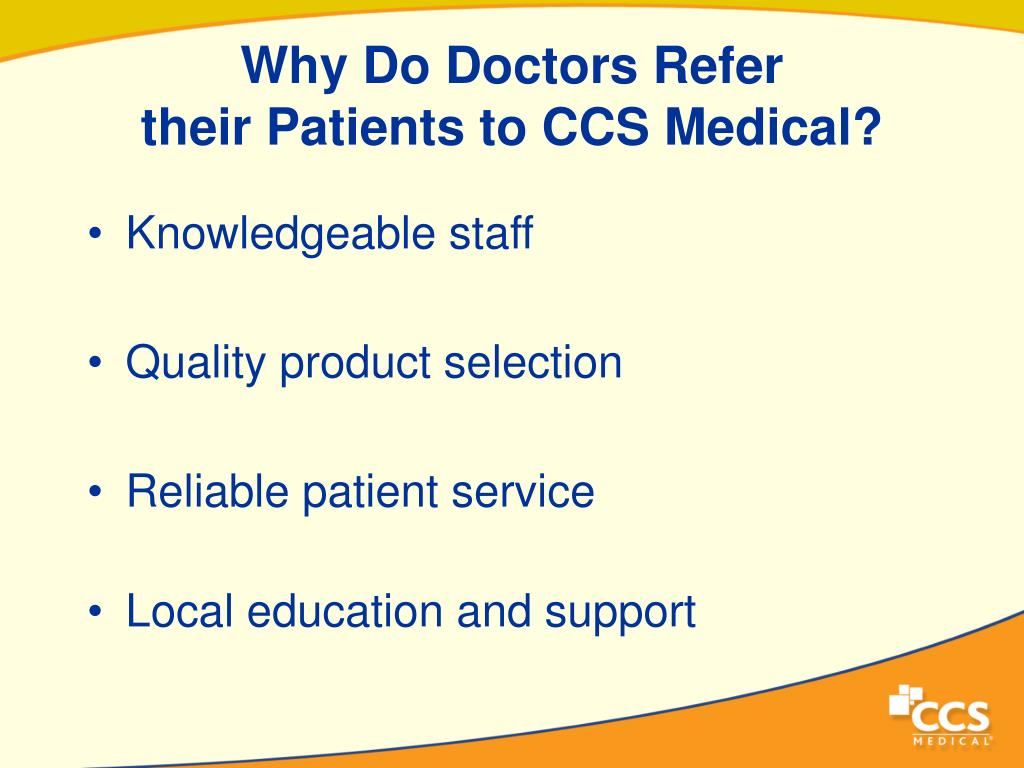 Why Do Doctors Refer their Patients to CCS Medical?

• Knowledgeable staff

• Quality product selection

• Reliable patient service

• Local education and support

CCS MEDICAL